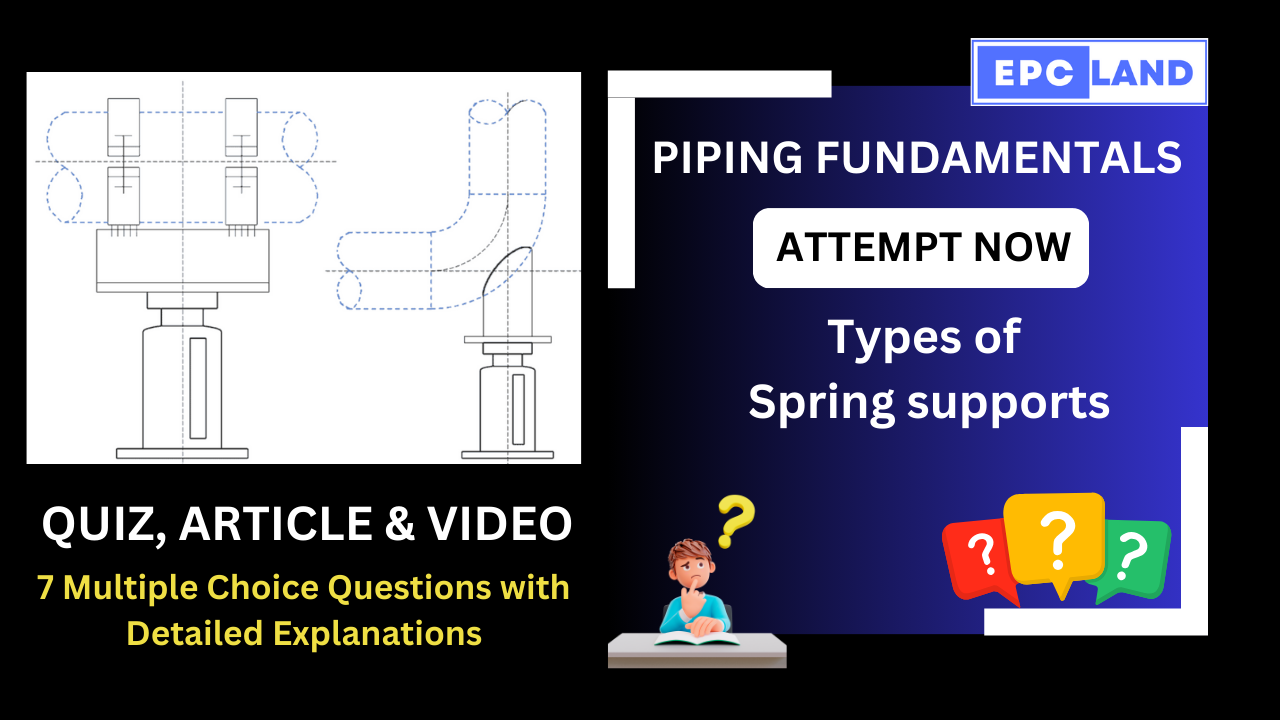 EPC LAND

PIPING FUNDAMENTALS

ATTEMPT NOW

Types of Spring supports

QUIZ, ARTICLE & VIDEO

7 Multiple Choice Questions with Detailed Explanations

?

?

?

?